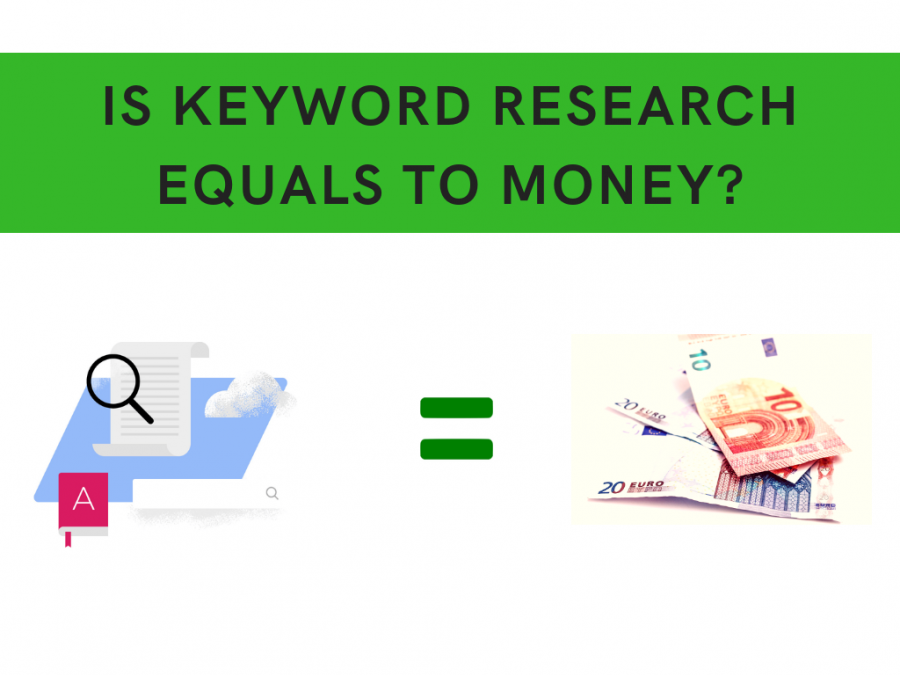 IS KEYWORD RESEARCH EQUALS TO MONEY?

A

=

10

20 EURO

10

20 EURO